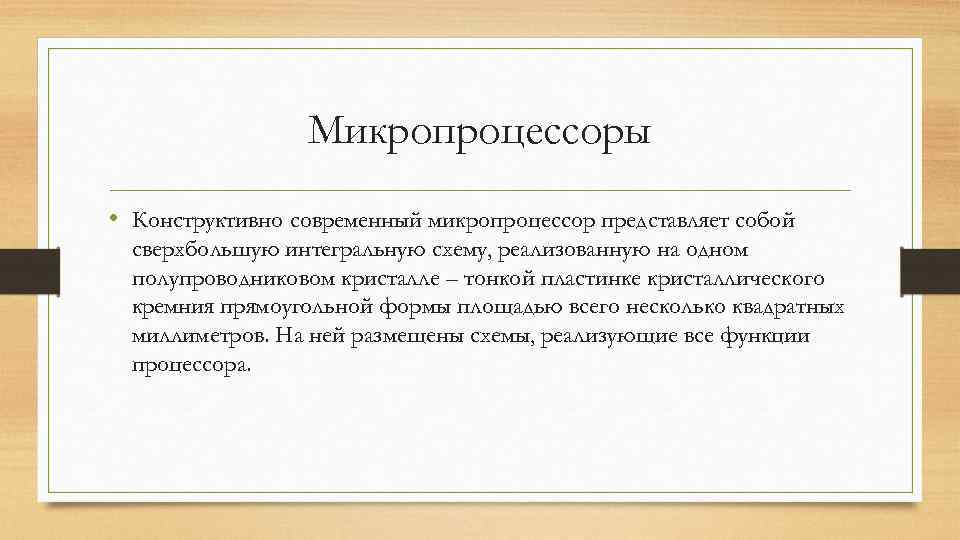 Микропроцессоры

• Конструктивно современный микропроцессор представляет собой сверхбольшую интегральную схему, реализованную на одном полупроводниковом кристалле – тонкой пластинке кристаллического кремния прямоугольной формы площадью всего несколько квадратных миллиметров. На ней размещены схемы, реализующие все функции процессора.